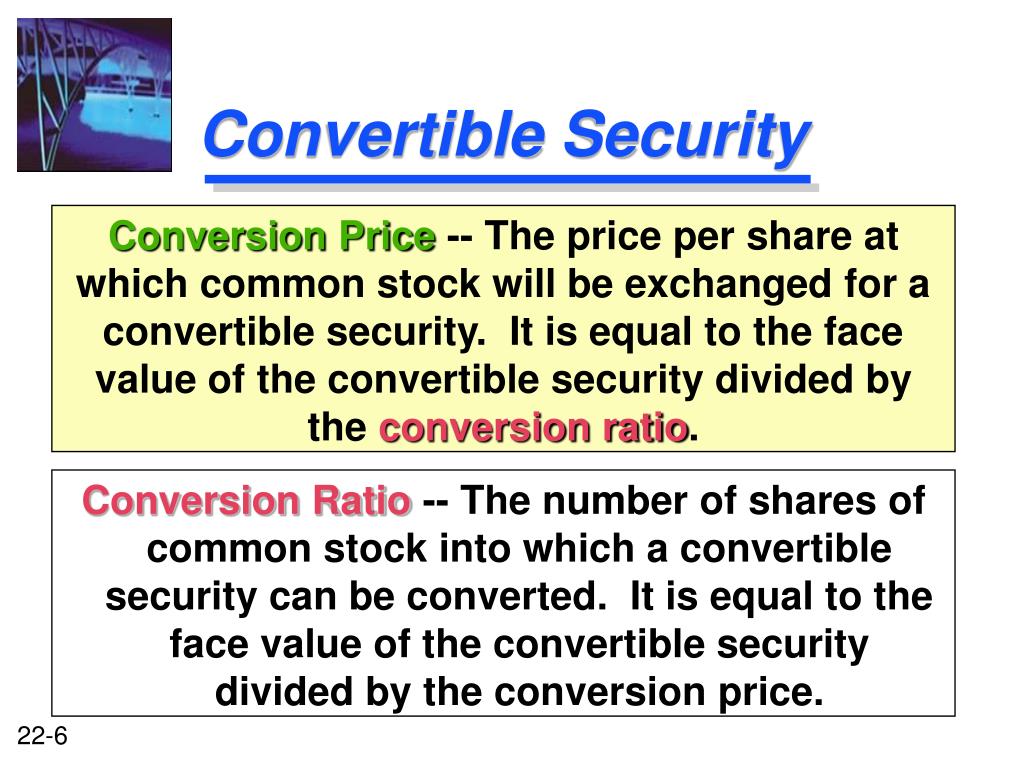 Convertible Security

Conversion Price -- The price per share at which common stock will be exchanged for a convertible security. It is equal to the face value of the convertible security divided by the conversion ratio.

Conversion Ratio -- The number of shares of common stock into which a convertible security can be converted. It is equal to the face value of the convertible security divided by the conversion price.

22-6